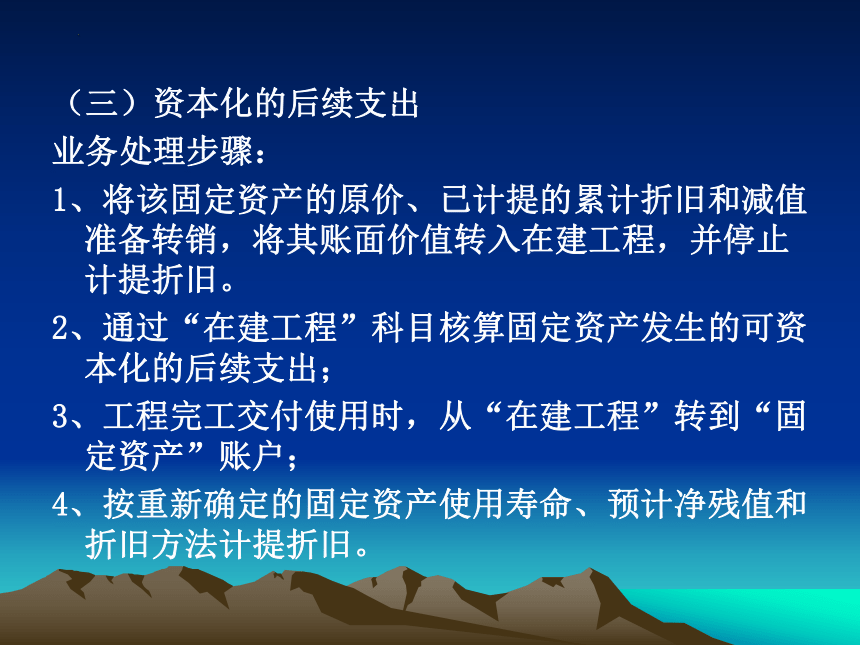 （三）资本化的后续支出

业务处理步骤：

1、将该固定资产的原价、已计提的累计折旧和减值准备转销，将其账面价值转入在建工程，并停止计提折旧。

2、通过“在建工程”科目核算固定资产发生的可资本化的后续支出；

3、工程完工交付使用时，从“在建工程”转到“固定资产”账户；

4、按重新确定的固定资产使用寿命、预计净残值和折旧方法计提折旧。